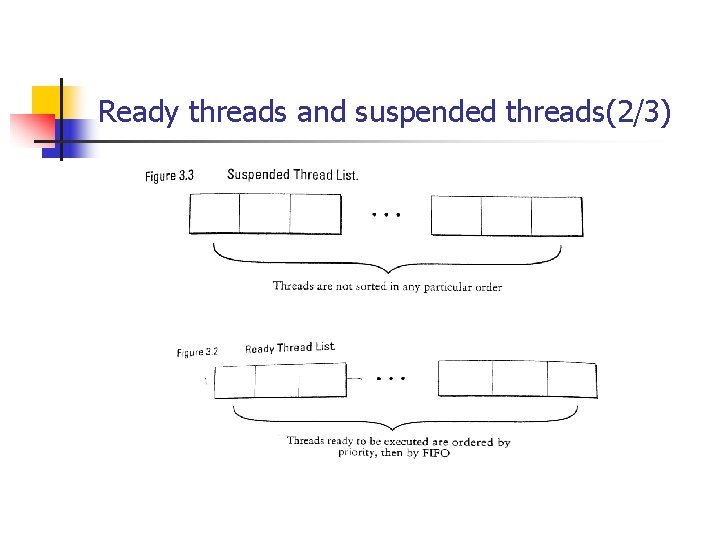 Ready threads and suspended threads(2/3)

Figure 3.3 Suspended Thread List.

...

Threads are not sorted in any particular order

Figure 3.2 Ready Thread List

...

Threads ready to be executed are ordered by priority, then by FIFO